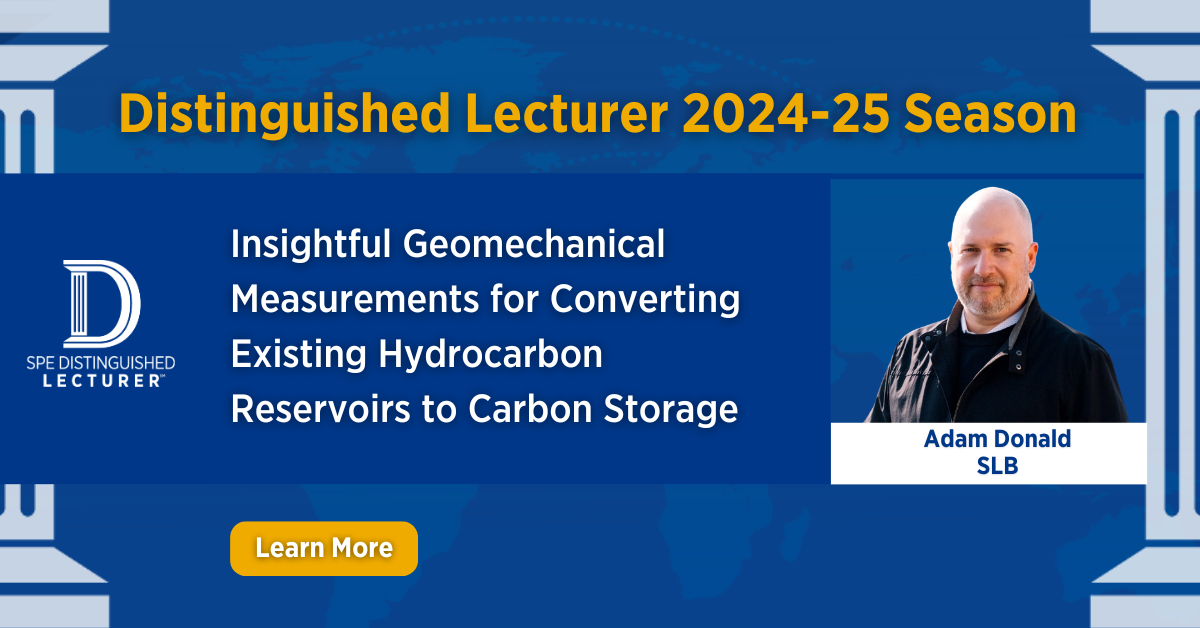 Distinguished Lecturer 2024-25 Season

D
SPE DISTINGUISHED LECTURER™

Insightful Geomechanical Measurements for Converting Existing Hydrocarbon Reservoirs to Carbon Storage

Adam Donald
SLB

Learn More